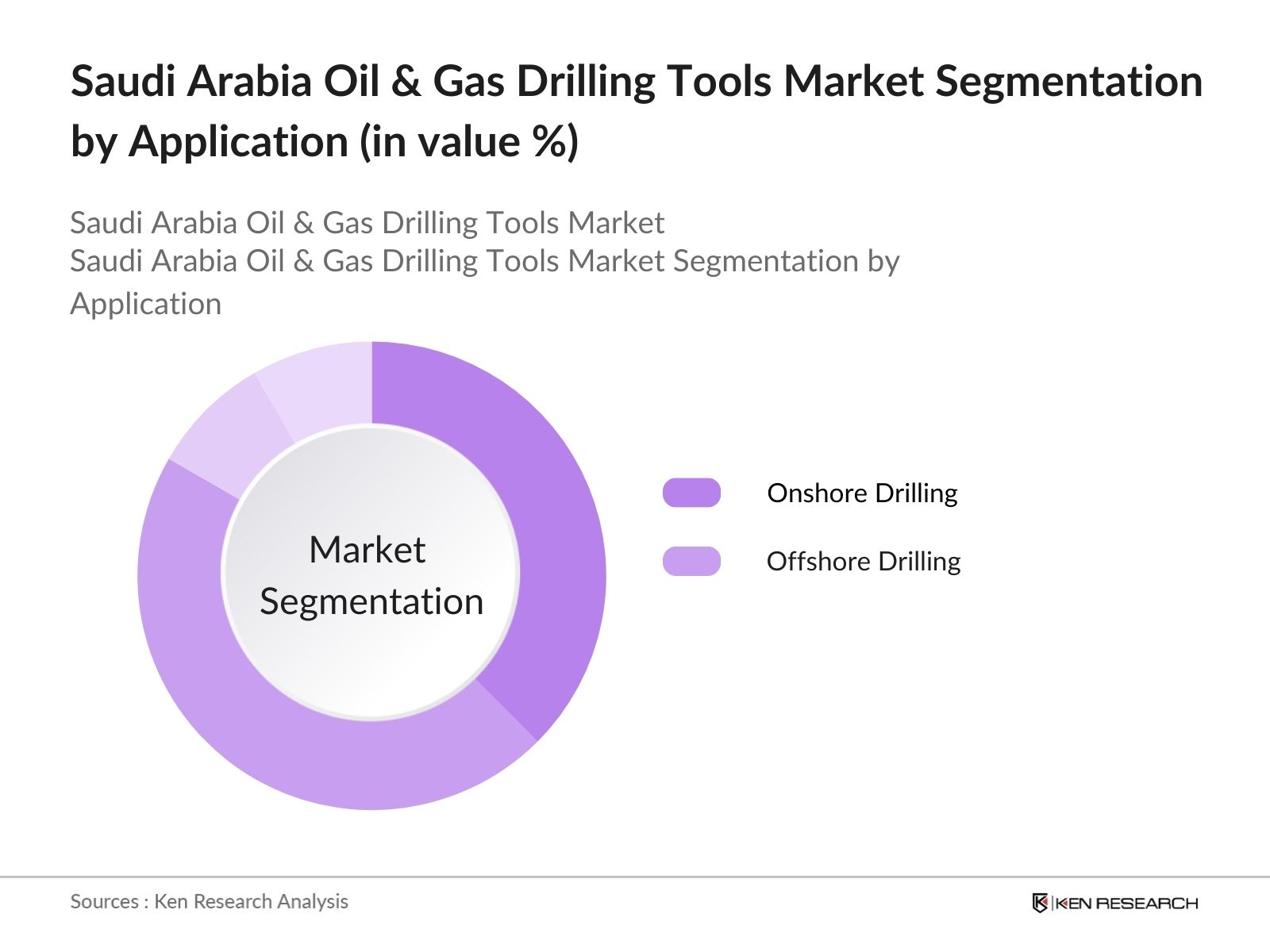 Saudi Arabia Oil & Gas Drilling Tools Market Segmentation by Application (in value %)

Saudi Arabia Oil & Gas Drilling Tools Market
Saudi Arabia Oil & Gas Drilling Tools Market Segmentation by Application

Market Segmentation

Onshore Drilling

Offshore Drilling

Sources : Ken Research Analysis

KEN RESEARCH